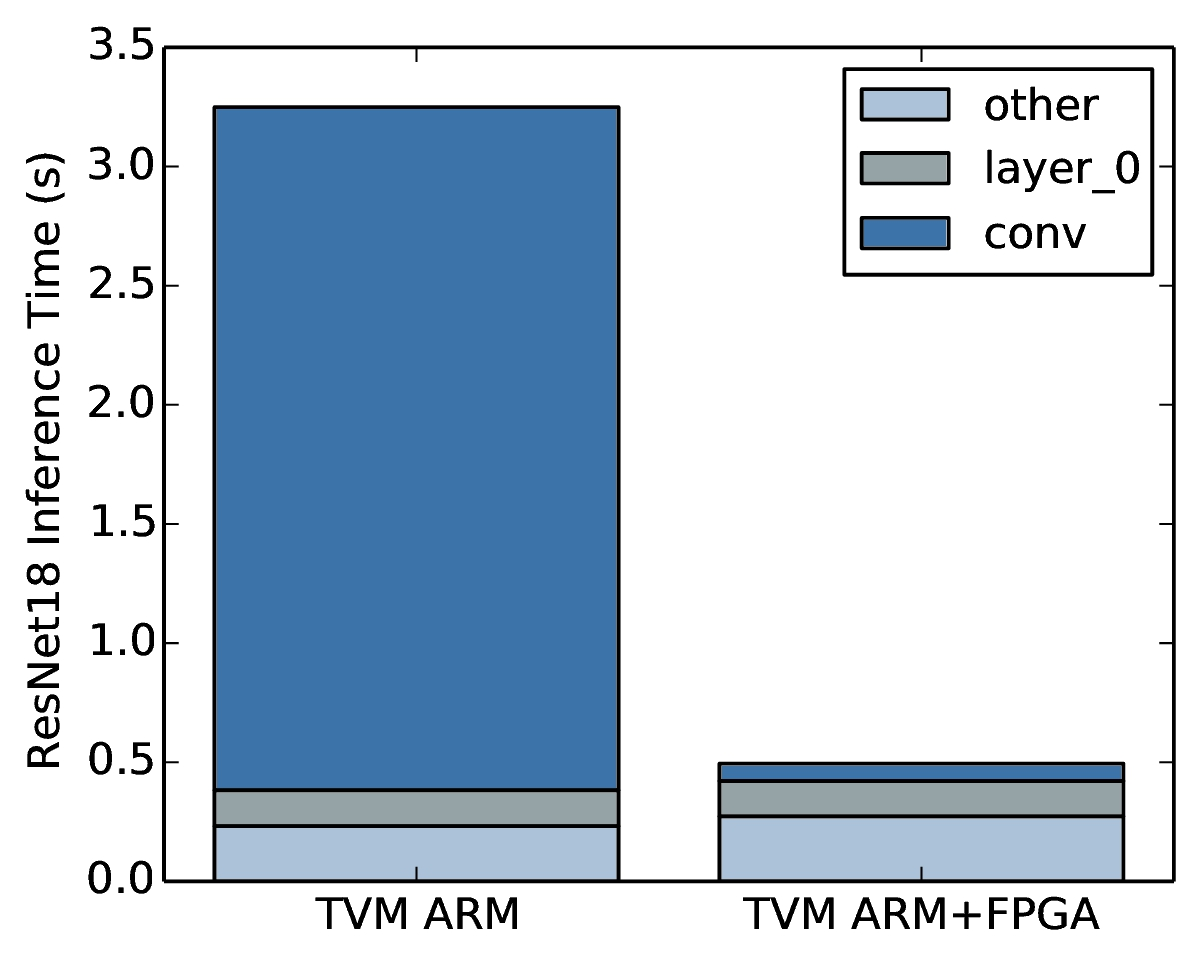 ResNet18 Inference Time (s)

3.5
3.0
2.5
2.0
1.5
1.0
0.5
0.0

other
layer_0
conv

TVM ARM
TVM ARM+FPGA